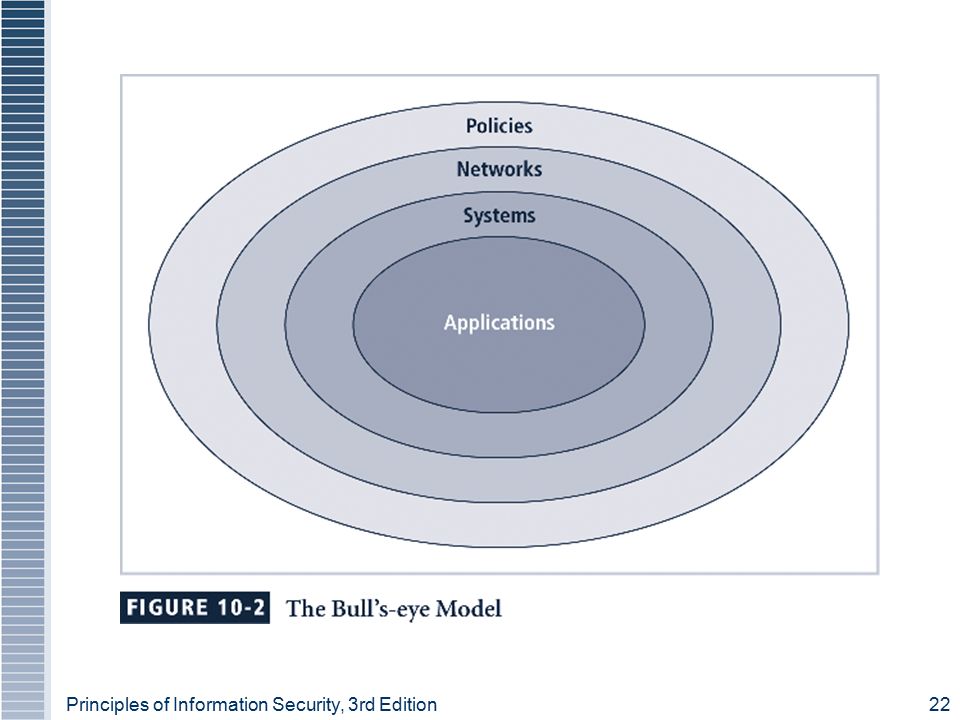 Policies

Networks

Systems

Applications

FIGURE 10-2 The Bull's-eye Model

Principles of Information Security, 3rd Edition

22